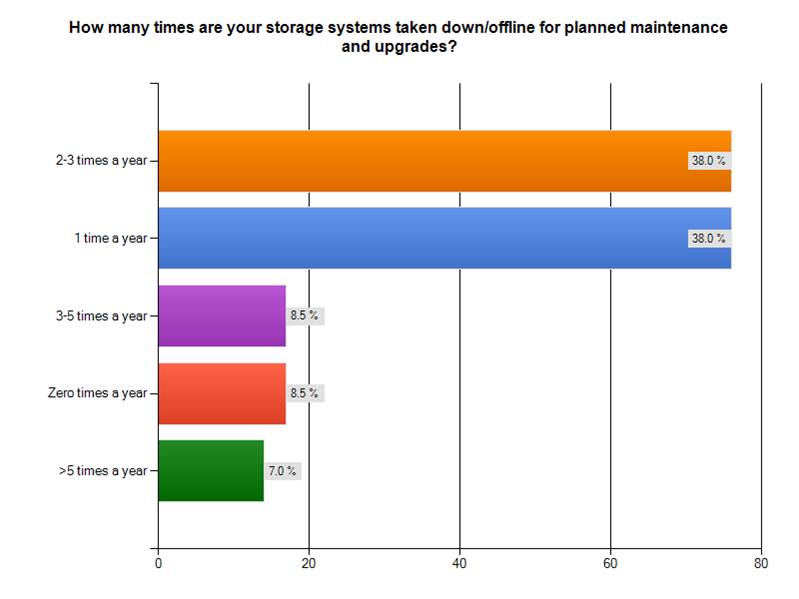 How many times are your storage systems taken down/offline for planned maintenance and upgrades?

2-3 times a year
38.0 %
1 time a year
38.0 %
3-5 times a year
8.5 %
Zero times a year
8.5 %
>5 times a year
7.0 %

0
20
40
60
80